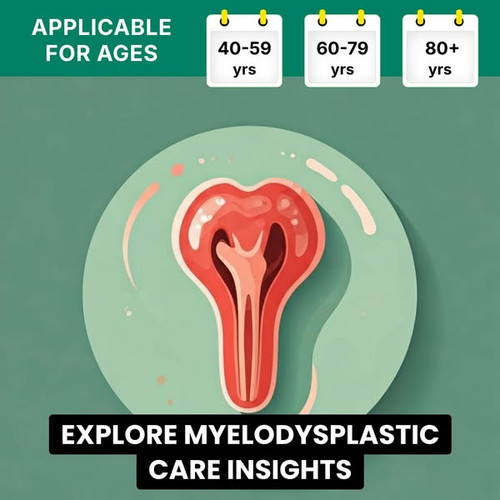 APPLICABLE FOR AGES

40-59 yrs

60-79 yrs

80+ yrs

EXPLORE MYELODYSPLASTIC CARE INSIGHTS